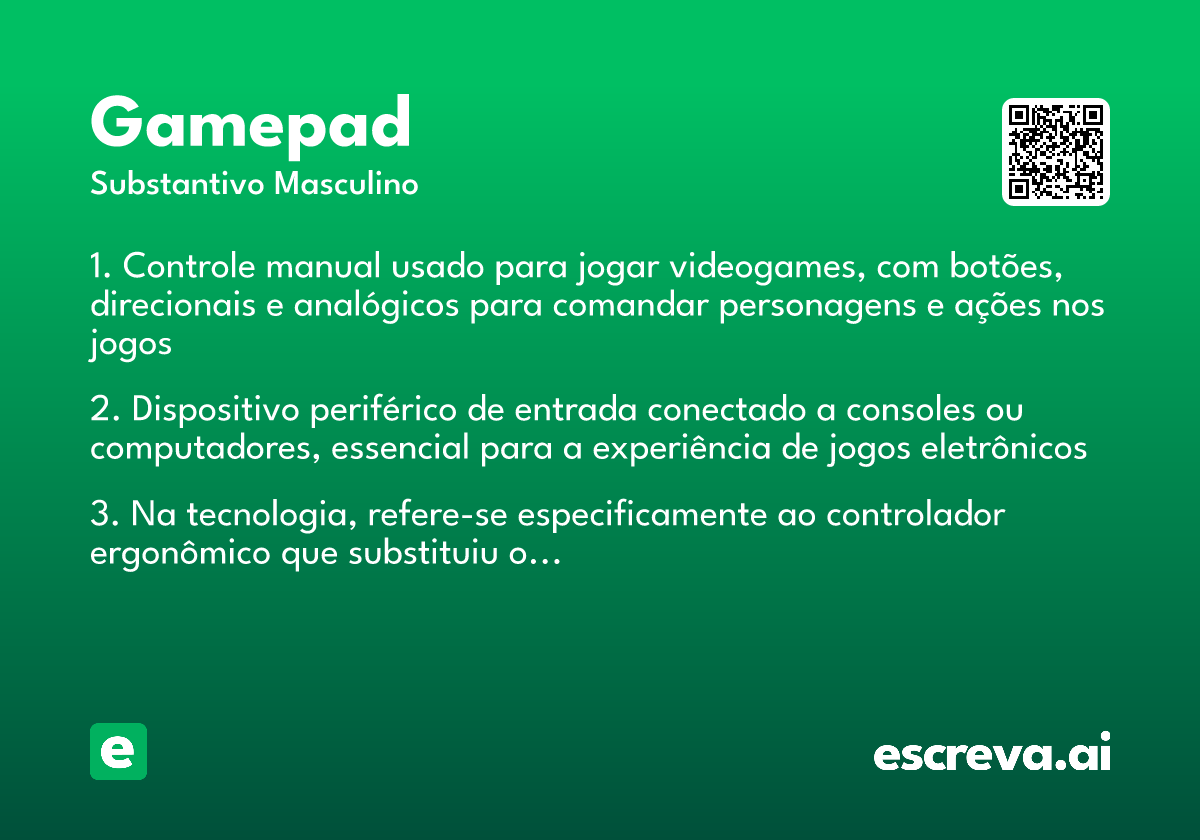 Gamepad
Substantivo Masculino

1. Controle manual usado para jogar videogames, com botões, direcionais e analógicos para comandar personagens e ações nos jogos

2. Dispositivo periférico de entrada conectado a consoles ou computadores, essencial para a experiência de jogos eletrônicos

3. Na tecnologia, refere-se especificamente ao controlador ergonômico que substituiu o...

e

escreva.ai